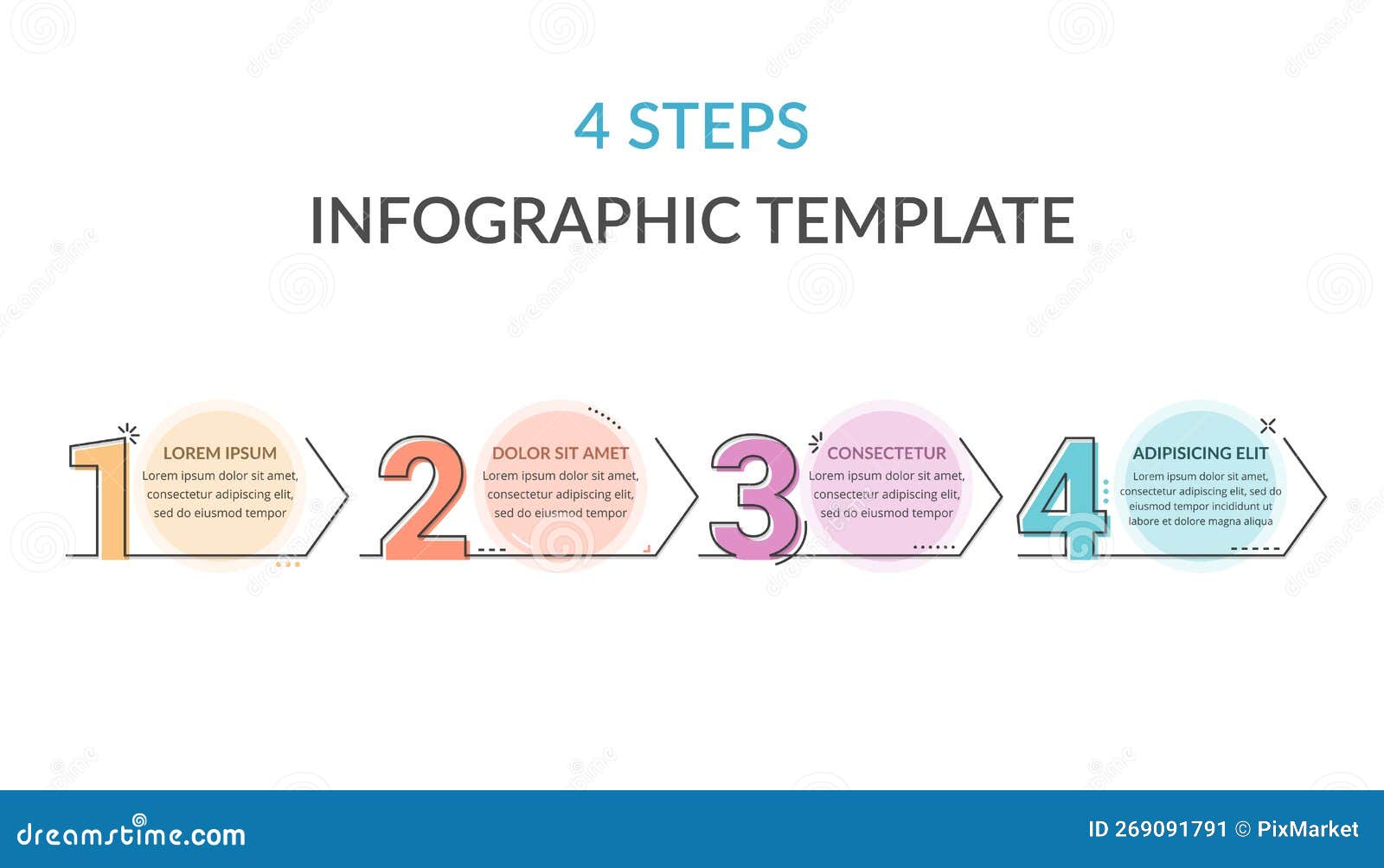 4 STEPS

INFOGRAPHIC TEMPLATE

1

LOREM IPSUM

Lorem ipsum dolor sit amet, consectetur adipiscing elit, sed do eiusmod tempor

2

DOLOR SIT AMET

Lorem ipsum dolor sit amet, consectetur adipiscing elit, sed do eiusmod tempor

3

CONSECTETUR

Lorem ipsum dolor sit amet, consectetur adipiscing elit, sed do eiusmod tempor

4

ADIPISICING ELIT

Lorem ipsum dolor sit amet, consectetur adipiscing elit, sed do eiusmod tempor incididunt ut labore et dolore magna aliqua

dreamstime.com

ID 269091791 © PixMarket